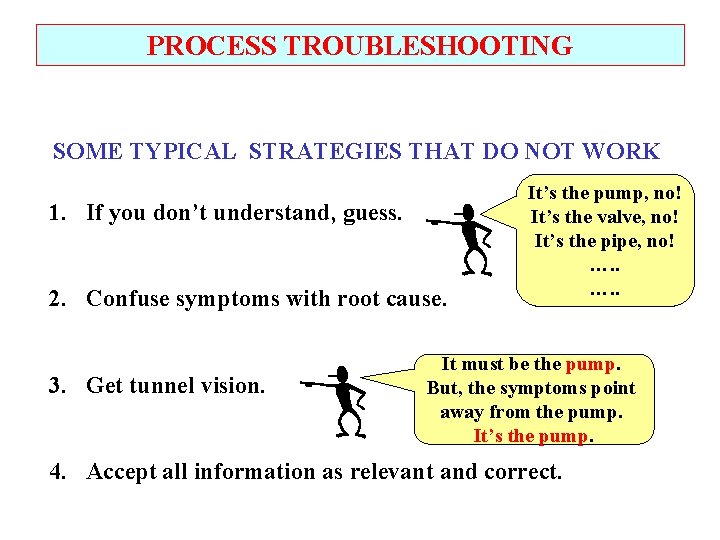 PROCESS TROUBLESHOOTING

SOME TYPICAL STRATEGIES THAT DO NOT WORK

1. If you don't understand, guess.

It's the pump, no!
It's the valve, no!
It's the pipe, no!
.....
.....

2. Confuse symptoms with root cause.

3. Get tunnel vision.

It must be the pump.
But, the symptoms point away from the pump.
It's the pump.

4. Accept all information as relevant and correct.